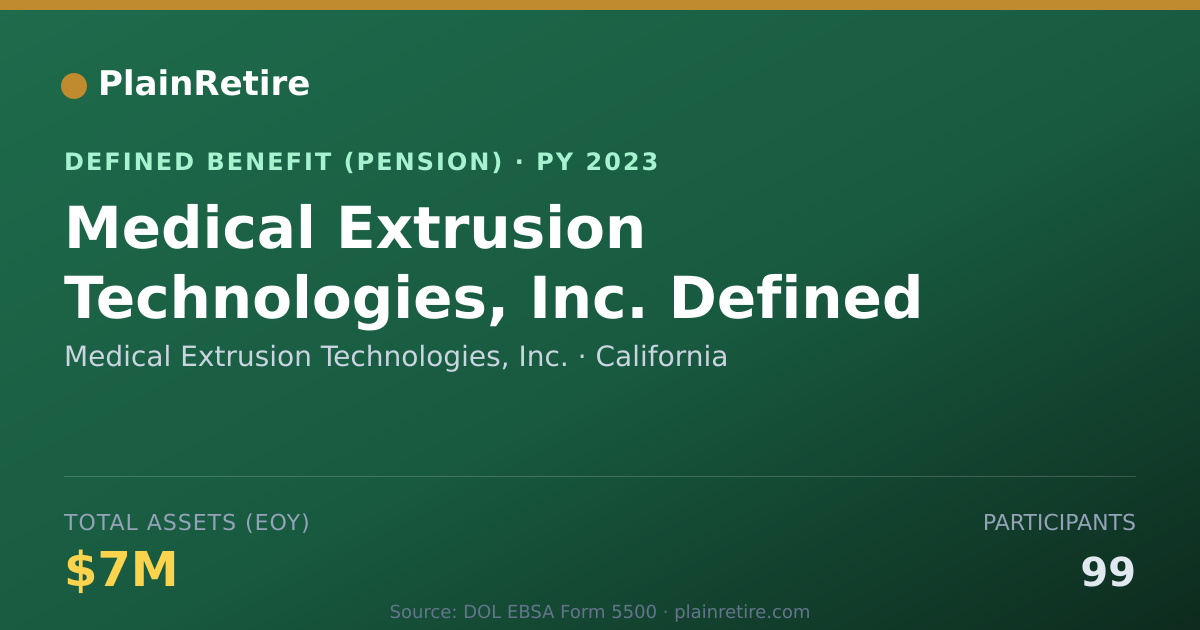 PlainRetire

DEFINED BENEFIT (PENSION) · PY 2023

Medical Extrusion Technologies, Inc. Defined

Medical Extrusion Technologies, Inc. · California

TOTAL ASSETS (EOY)

$7M

PARTICIPANTS

99

Source: DOL EBSA Form 5500 · plainretire.com